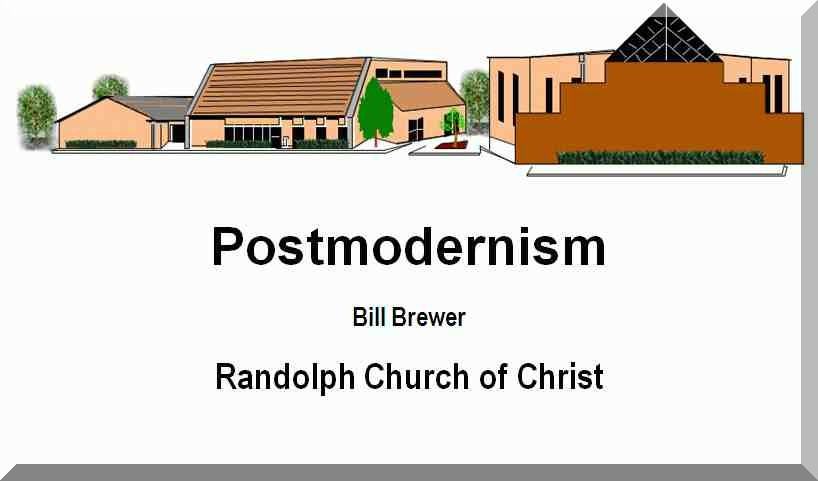 Postmodernism

Bill Brewer

Randolph Church of Christ